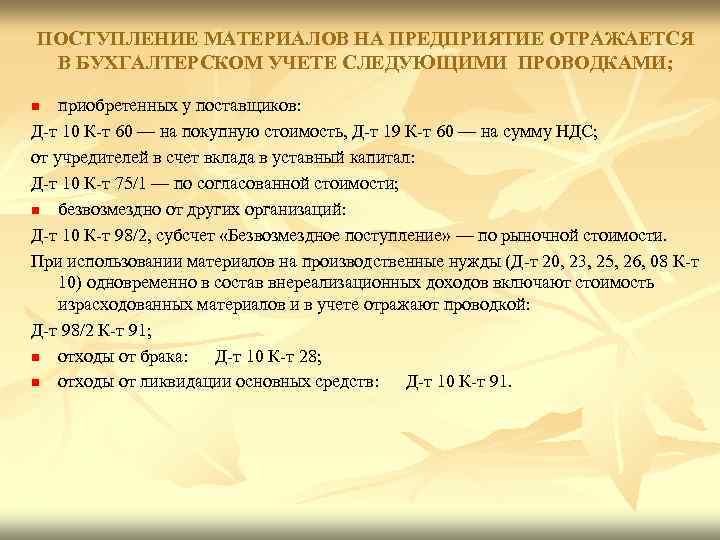 ПОСТУПЛЕНИЕ МАТЕРИАЛОВ НА ПРЕДПРИЯТИЕ ОТРАЖАЕТСЯ В БУХГАЛТЕРСКОМ УЧЕТЕ СЛЕДУЮЩИМИ ПРОВОДКАМИ;

приобретенных у поставщиков:

Д-т 10 К-т 60 — на покупную стоимость, Д-т 19 К-т 60 — на сумму НДС;

от учредителей в счет вклада в уставный капитал:

Д-т 10 К-т 75/1 — по согласованной стоимости;

безвозмездно от других организаций:

Д-т 10 К-т 98/2, субсчет «Безвозмездное поступление» — по рыночной стоимости.

При использовании материалов на производственные нужды (Д-т 20, 23, 25, 26, 08 К-т 10) одновременно в состав внереализационных доходов включают стоимость израсходованных материалов и в учете отражают проводкой:

Д-т 98/2 К-т 91;

отходы от брака: Д-т 10 К-т 28;

отходы от ликвидации основных средств: Д-т 10 К-т 91.